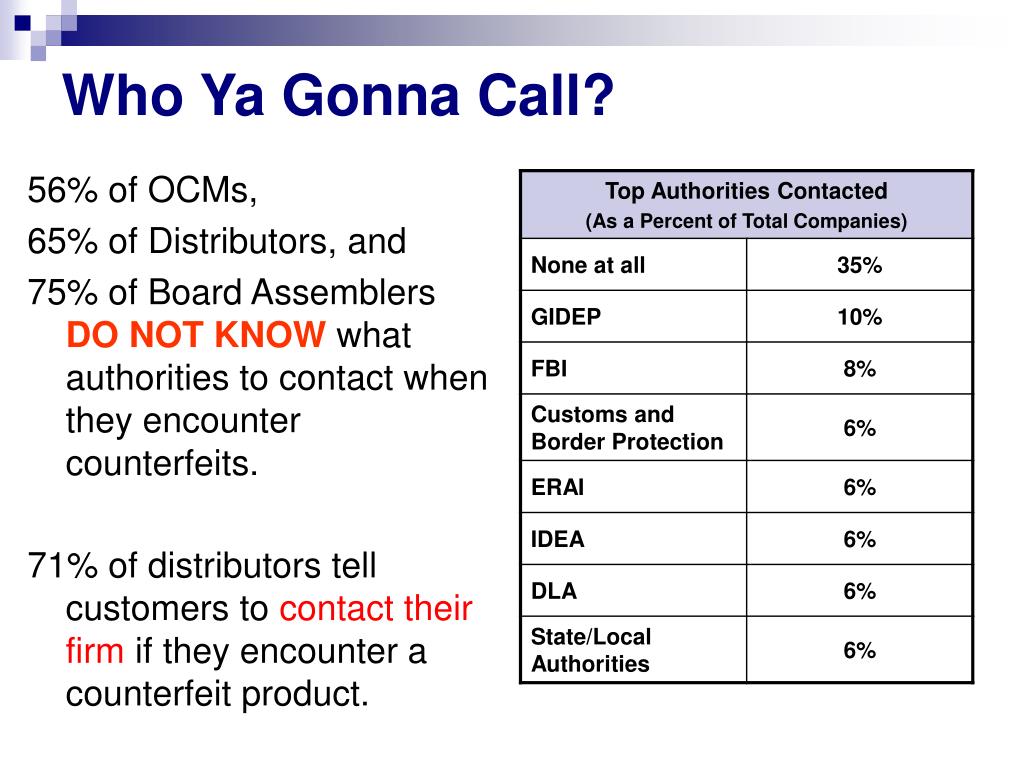 Who Ya Gonna Call?

56% of OCMs,
65% of Distributors, and
75% of Board Assemblers DO NOT KNOW what authorities to contact when they encounter counterfeits.

71% of distributors tell customers to contact their firm if they encounter a counterfeit product.

| Top Authorities Contacted (As a Percent of Total Companies) | |
|---|---|
| None at all | 35% |
| GIDEP | 10% |
| FBI | 8% |
| Customs and Border Protection | 6% |
| ERAI | 6% |
| IDEA | 6% |
| DLA | 6% |
| State/Local Authorities | 6% |